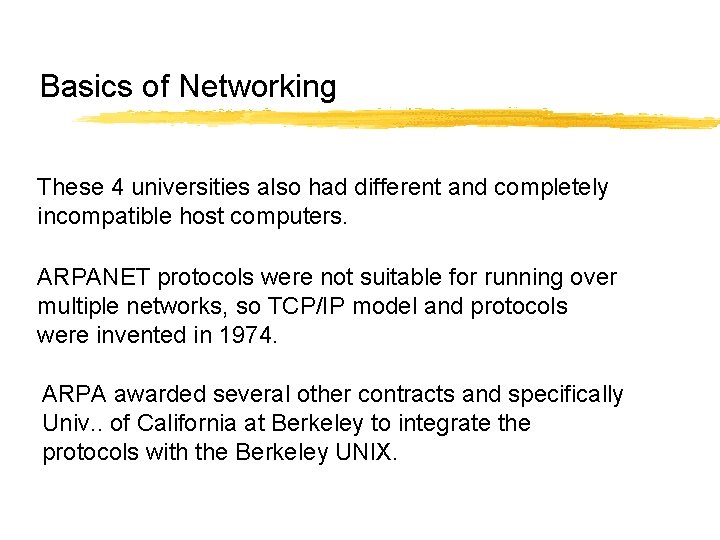 Basics of Networking

These 4 universities also had different and completely incompatible host computers.

ARPANET protocols were not suitable for running over multiple networks, so TCP/IP model and protocols were invented in 1974.

ARPA awarded several other contracts and specifically Univ.. of California at Berkeley to integrate the protocols with the Berkeley UNIX.